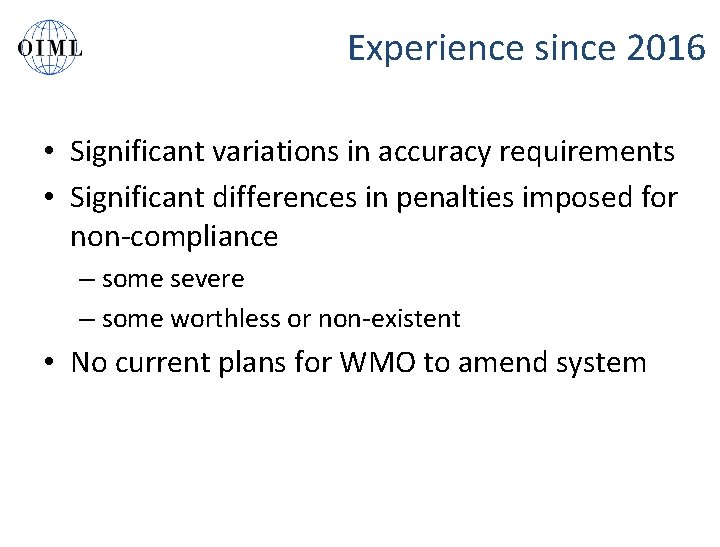 OIML

Experience since 2016

• Significant variations in accuracy requirements
• Significant differences in penalties imposed for non-compliance
– some severe
– some worthless or non-existent
• No current plans for WMO to amend system